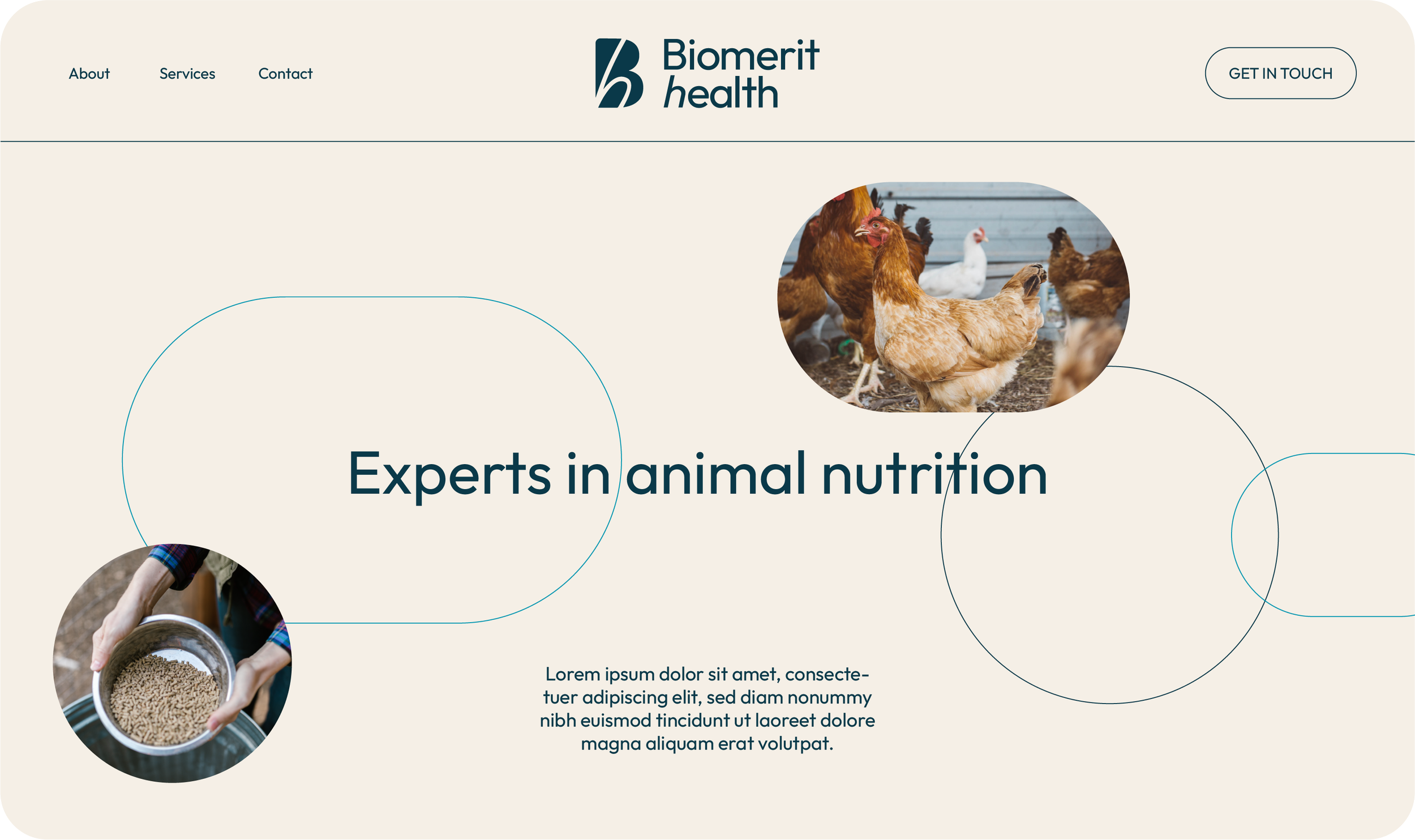 About Services Contact

Biomerit health

GET IN TOUCH

Experts in animal nutrition

Lorem ipsum dolor sit amet, consectetuer adipiscing elit, sed diam nonummy nibh euismod tincidunt ut laoreet dolore magna aliquam erat volutpat.